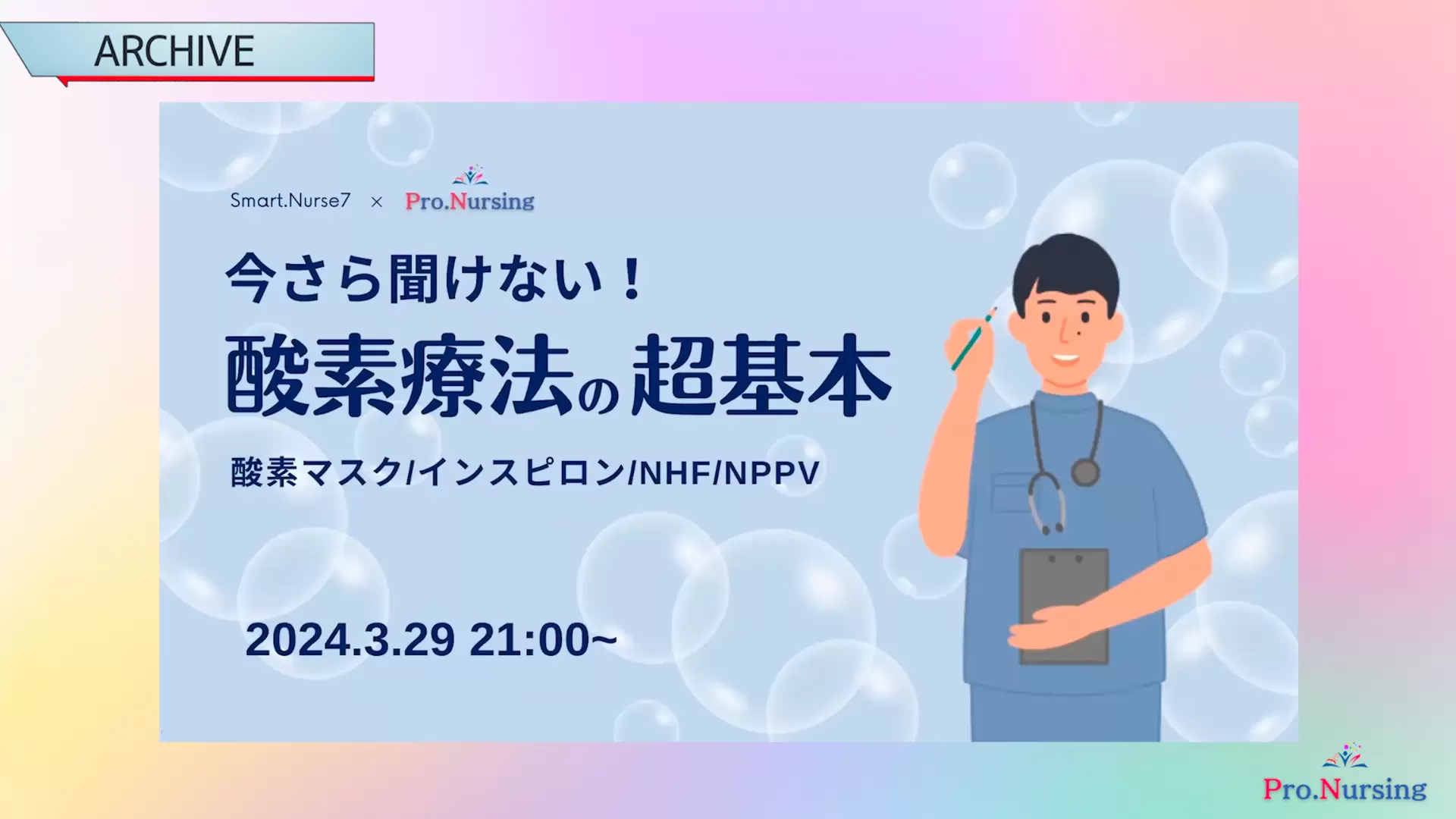 ARCHIVE

Smart.Nurse7 × Pro.Nursing

今さら聞けない！

酸素療法の超基本

酸素マスク/インスピロン/NHF/NPPV

2024.3.29 21:00~

Pro.Nursing